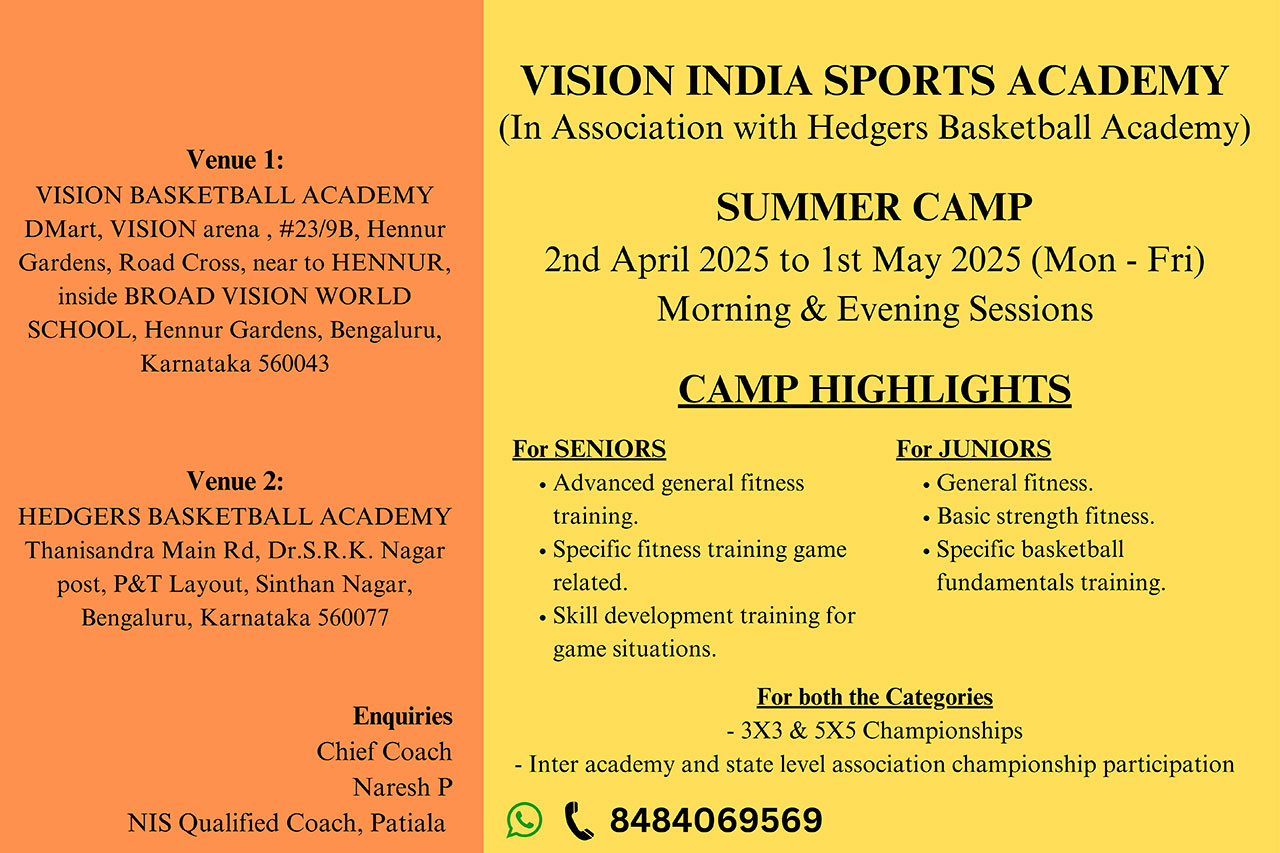 Venue 1:
VISION BASKETBALL ACADEMY
DMart, VISION arena , #23/9B, Hennur Gardens, Road Cross, near to HENNUR, inside BROAD VISION WORLD SCHOOL, Hennur Gardens, Bengaluru, Karnataka 560043

Venue 2:
HEDGERS BASKETBALL ACADEMY
Thanisandra Main Rd, Dr.S.R.K. Nagar post, P&T Layout, Sinthan Nagar, Bengaluru, Karnataka 560077

Enquiries
Chief Coach
Naresh P
NIS Qualified Coach, Patiala

VISION INDIA SPORTS ACADEMY
(In Association with Hedgers Basketball Academy)

SUMMER CAMP
2nd April 2025 to 1st May 2025 (Mon - Fri)
Morning & Evening Sessions

CAMP HIGHLIGHTS

For SENIORS
• Advanced general fitness training.
• Specific fitness training game related.
• Skill development training for game situations.

For JUNIORS
• General fitness.
• Basic strength fitness.
• Specific basketball fundamentals training.

For both the Categories
- 3X3 & 5X5 Championships
- Inter academy and state level association championship participation

8484069569